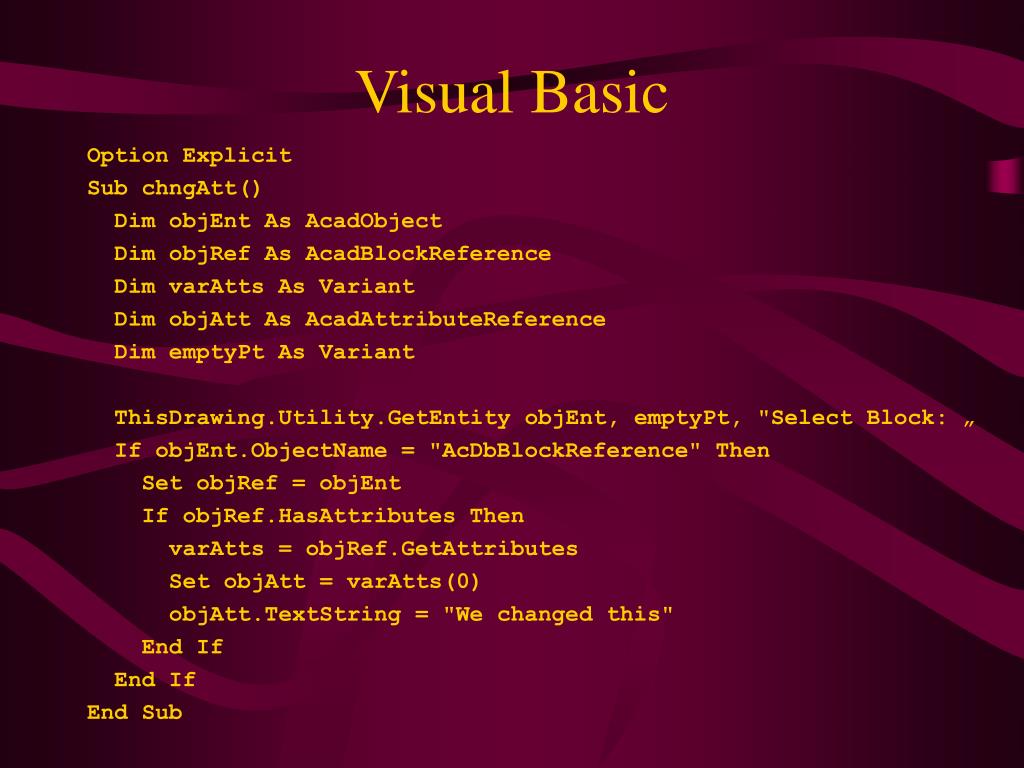 Visual Basic

Option Explicit
Sub chngAtt()
  Dim objEnt As AcadObject
  Dim objRef As AcadBlockReference
  Dim varAtts As Variant
  Dim objAtt As AcadAttributeReference
  Dim emptyPt As Variant

  ThisDrawing.Utility.GetEntity objEnt, emptyPt, "Select Block: „
  If objEnt.ObjectName = "AcDbBlockReference" Then
    Set objRef = objEnt
    If objRef.HasAttributes Then
      varAtts = objRef.GetAttributes
      Set objAtt = varAtts(0)
      objAtt.TextString = "We changed this"
    End If
  End If
End Sub